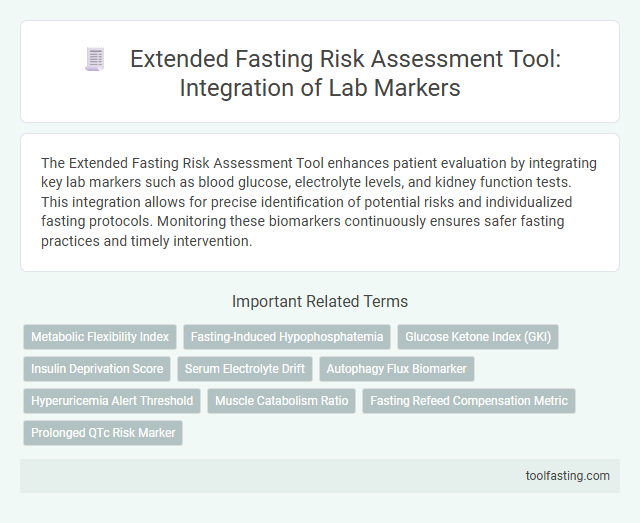 Extended Fasting Risk Assessment Tool: Integration of Lab Markers

The Extended Fasting Risk Assessment Tool enhances patient evaluation by integrating key lab markers such as blood glucose, electrolyte levels, and kidney function tests. This integration allows for precise identification of potential risks and individualized fasting protocols. Monitoring these biomarkers continuously ensures safer fasting practices and timely intervention.

Important Related Terms

Metabolic Flexibility Index

Fasting-Induced Hypophosphatemia

Glucose Ketone Index (GKI)

Insulin Deprivation Score

Serum Electrolyte Drift

Autophagy Flux Biomarker

Hyperuricemia Alert Threshold

Muscle Catabolism Ratio

Fasting Refeed Compensation Metric

Prolonged QTc Risk Marker

toolfasting.com